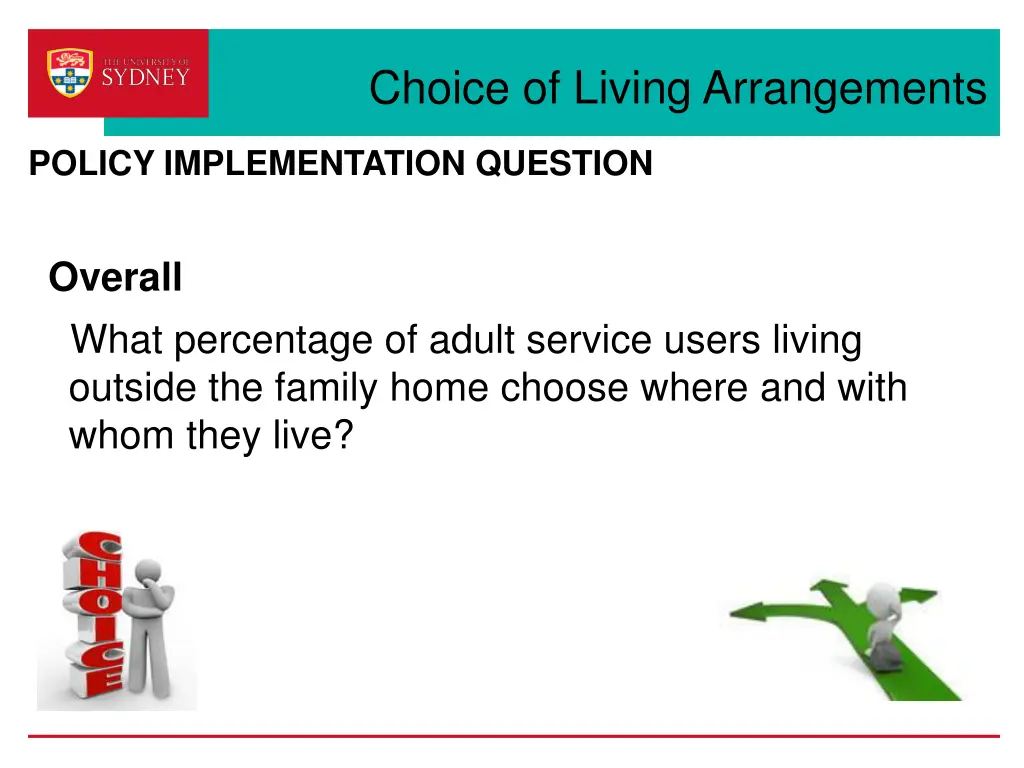 THE UNIVERSITY OF
SYDNEY

Choice of Living Arrangements

POLICY IMPLEMENTATION QUESTION

Overall

What percentage of adult service users living outside the family home choose where and with whom they live?

CHOICE